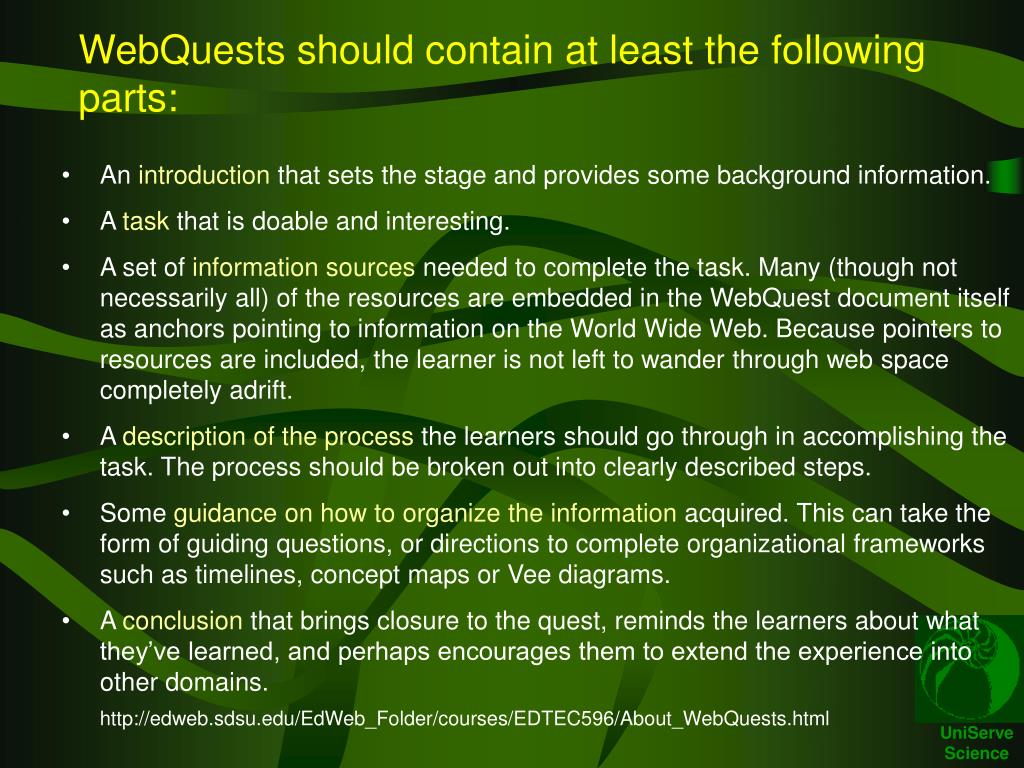 WebQuests should contain at least the following parts:

• An introduction that sets the stage and provides some background information.

• A task that is doable and interesting.

• A set of information sources needed to complete the task. Many (though not necessarily all) of the resources are embedded in the WebQuest document itself as anchors pointing to information on the World Wide Web. Because pointers to resources are included, the learner is not left to wander through web space completely adrift.

• A description of the process the learners should go through in accomplishing the task. The process should be broken out into clearly described steps.

• Some guidance on how to organize the information acquired. This can take the form of guiding questions, or directions to complete organizational frameworks such as timelines, concept maps or Vee diagrams.

• A conclusion that brings closure to the quest, reminds the learners about what they've learned, and perhaps encourages them to extend the experience into other domains.

http://edweb.sdsu.edu/EdWeb_Folder/courses/EDTEC596/About_WebQuests.html

UniServe Science